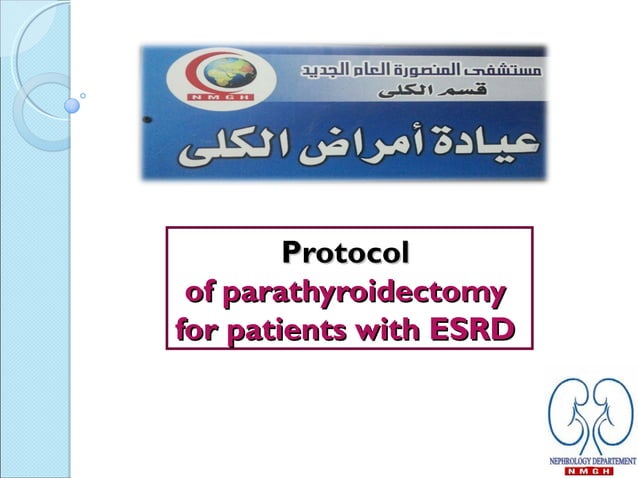 NMGH

مستشفى المنصورة العام الجديد
قسم الكلى

عيادة أمراض الكلى

Protocol
of parathyroidectomy
for patients with ESRD

NEPHROLOGY DEPARTEMENT
NMGH